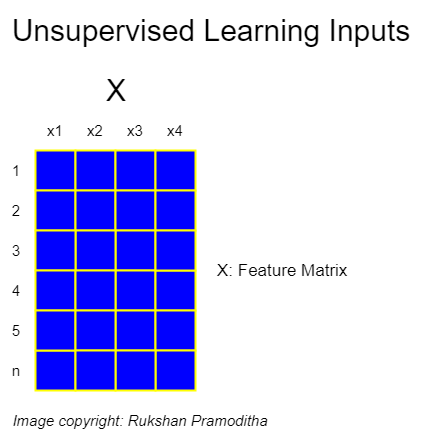 Unsupervised Learning Inputs

X

x1 x2 x3 x4

1
2
3
4
5
n

X: Feature Matrix

Image copyright: Rukshan Pramoditha